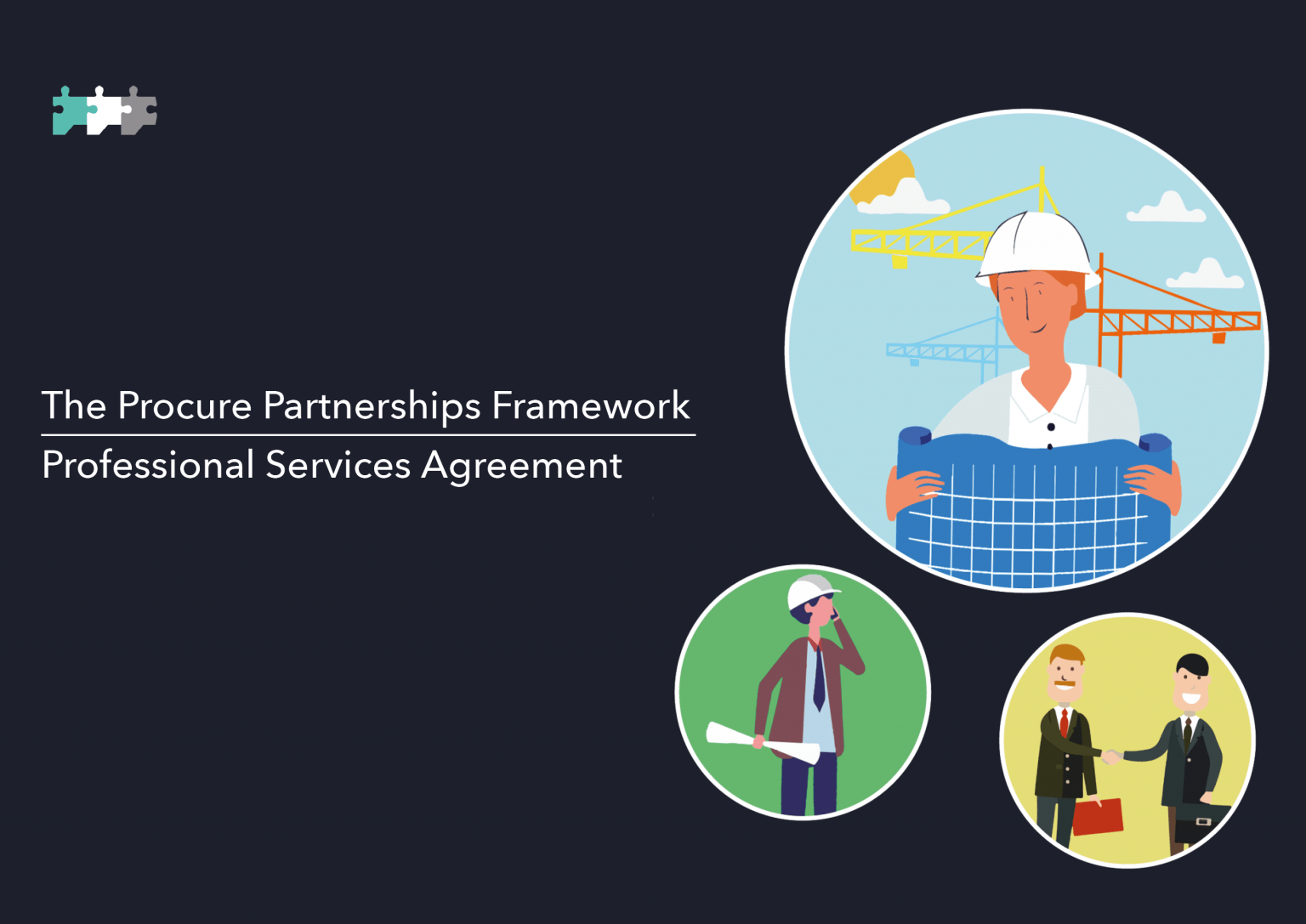 The Procure Partnerships Framework

Professional Services Agreement